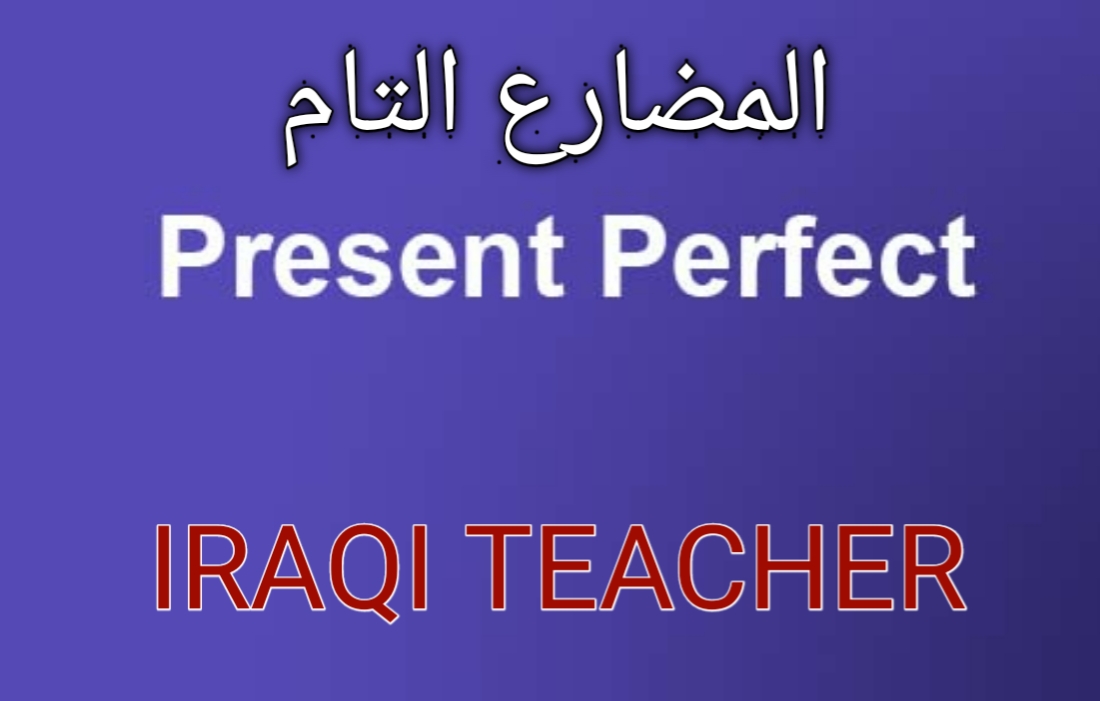 المضارع التام

Present Perfect

IRAQI TEACHER